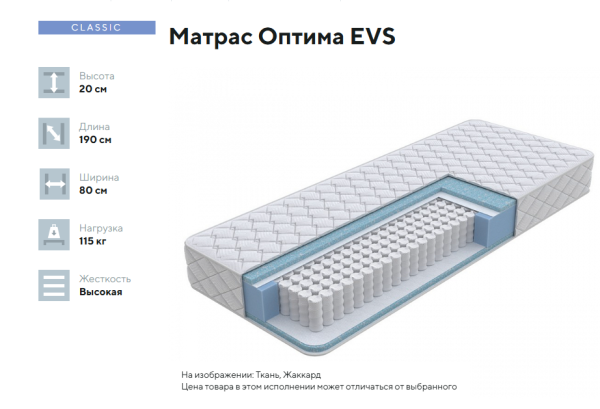 CLASSIC

Матрас Оптима EVS

Высота
20 см

Длина
190 см

Ширина
80 см

Нагрузка
115 кг

Жесткость
Высокая

На изображении: Ткань, Жаккард
Цена товара в этом исполнении может отличаться от выбранного